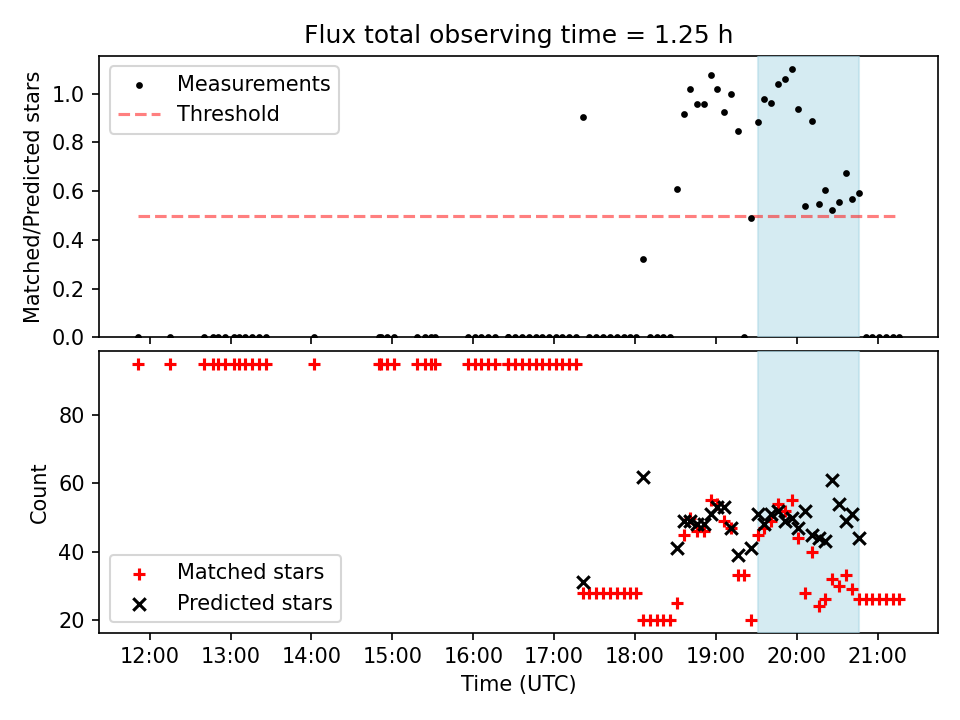 Flux total observing time = 1.25 h

Measurements
Threshold

Matched/Predicted stars
1.0
0.8
0.6
0.4
0.2
0.0

Count
80
60
40
20

Matched stars
Predicted stars

12:00
13:00
14:00
15:00
16:00
17:00
18:00
19:00
20:00
21:00
Time (UTC)